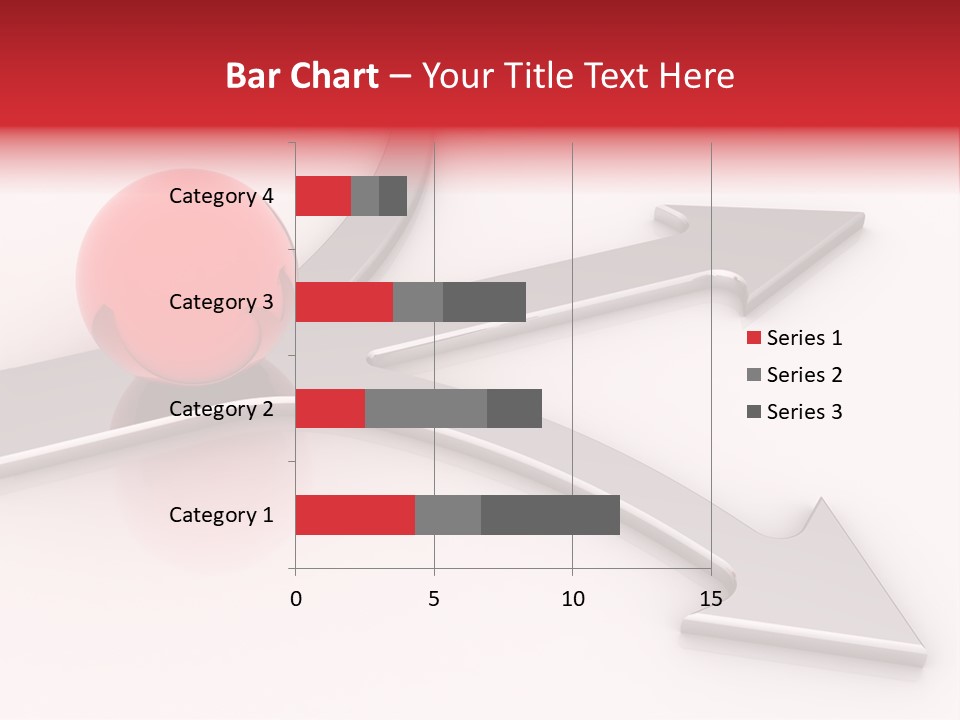 Bar Chart – Your Title Text Here

Category 4
Category 3
Category 2
Category 1

0
5
10
15

Series 1
Series 2
Series 3